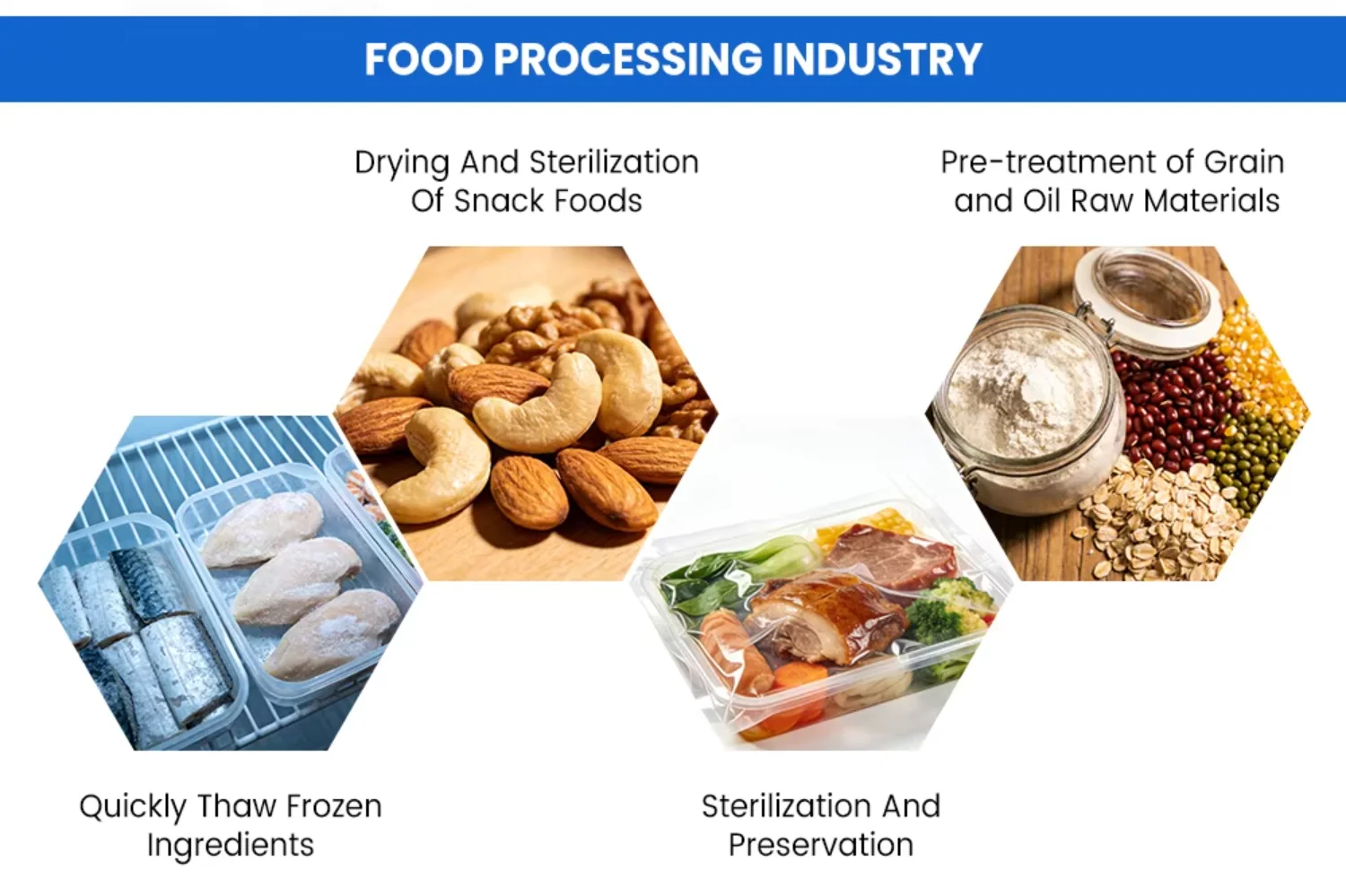 FOOD PROCESSING INDUSTRY

Drying And Sterilization Of Snack Foods

Pre-treatment of Grain and Oil Raw Materials

Quickly Thaw Frozen Ingredients

Sterilization And Preservation